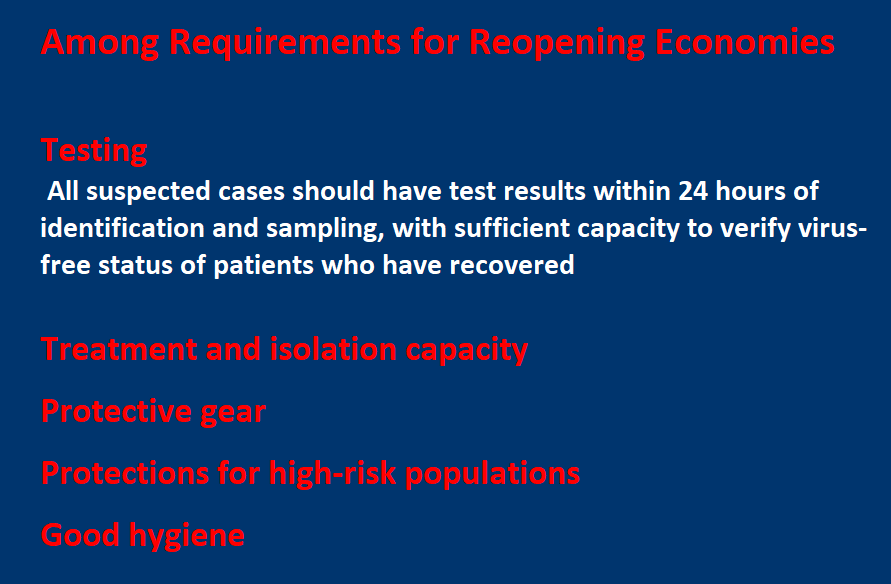 Among Requirements for Reopening Economies

Testing

All suspected cases should have test results within 24 hours of identification and sampling, with sufficient capacity to verify virus-free status of patients who have recovered

Treatment and isolation capacity

Protective gear

Protections for high-risk populations

Good hygiene